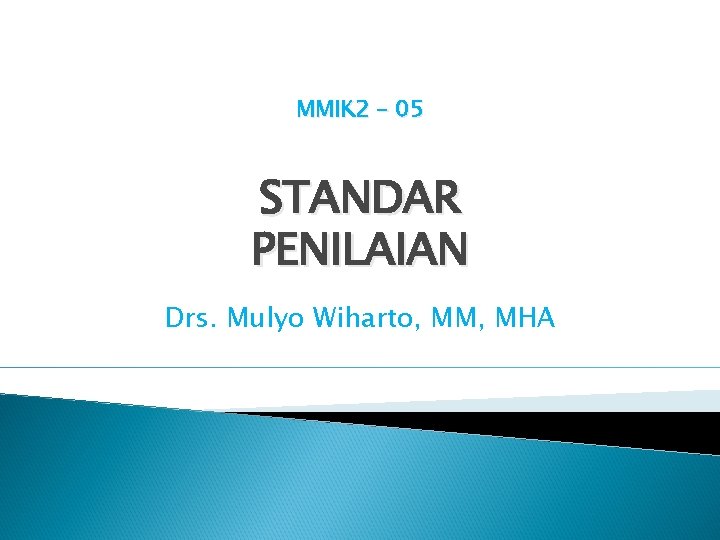 MMIK2 – 05

STANDAR PENILAIAN

Drs. Mulyo Wiharto, MM, MHA